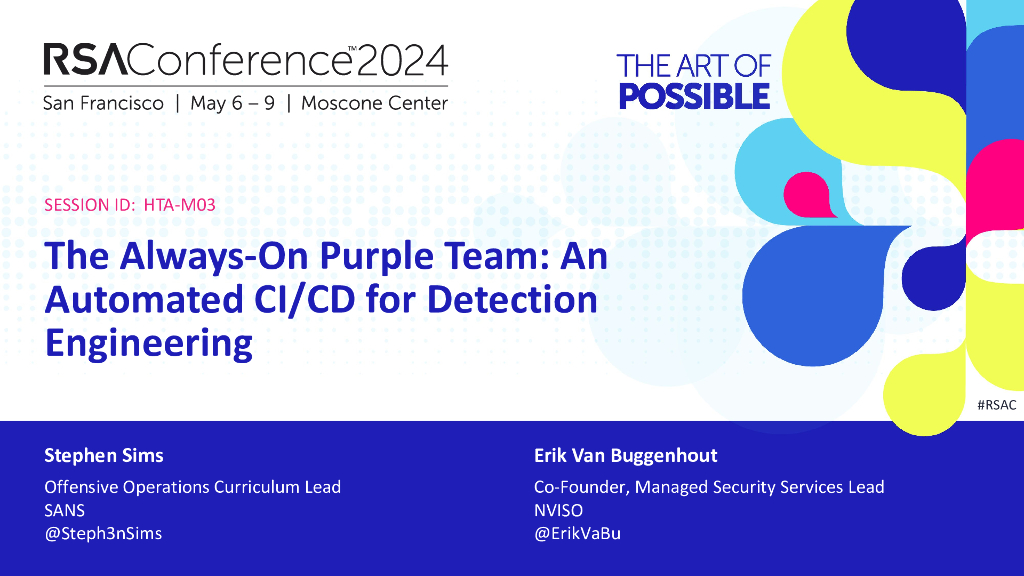 RSAConference™2024
San Francisco | May 6 – 9 | Moscone Center

THE ART OF
POSSIBLE

SESSION ID: HTA-M03

The Always-On Purple Team: An Automated CI/CD for Detection Engineering

#RSAC

Stephen Sims
Offensive Operations Curriculum Lead
SANS
@Steph3nSims

Erik Van Buggenhout
Co-Founder, Managed Security Services Lead
NVISO
@ErikVaBu